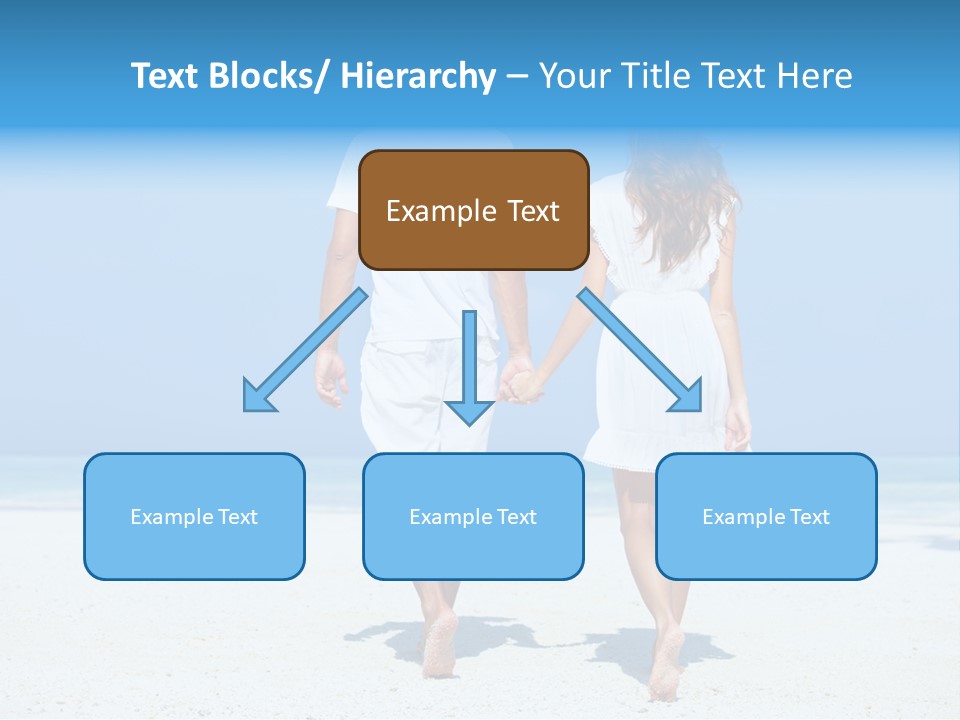 Text Blocks/ Hierarchy – Your Title Text Here

Example Text

Example Text

Example Text

Example Text